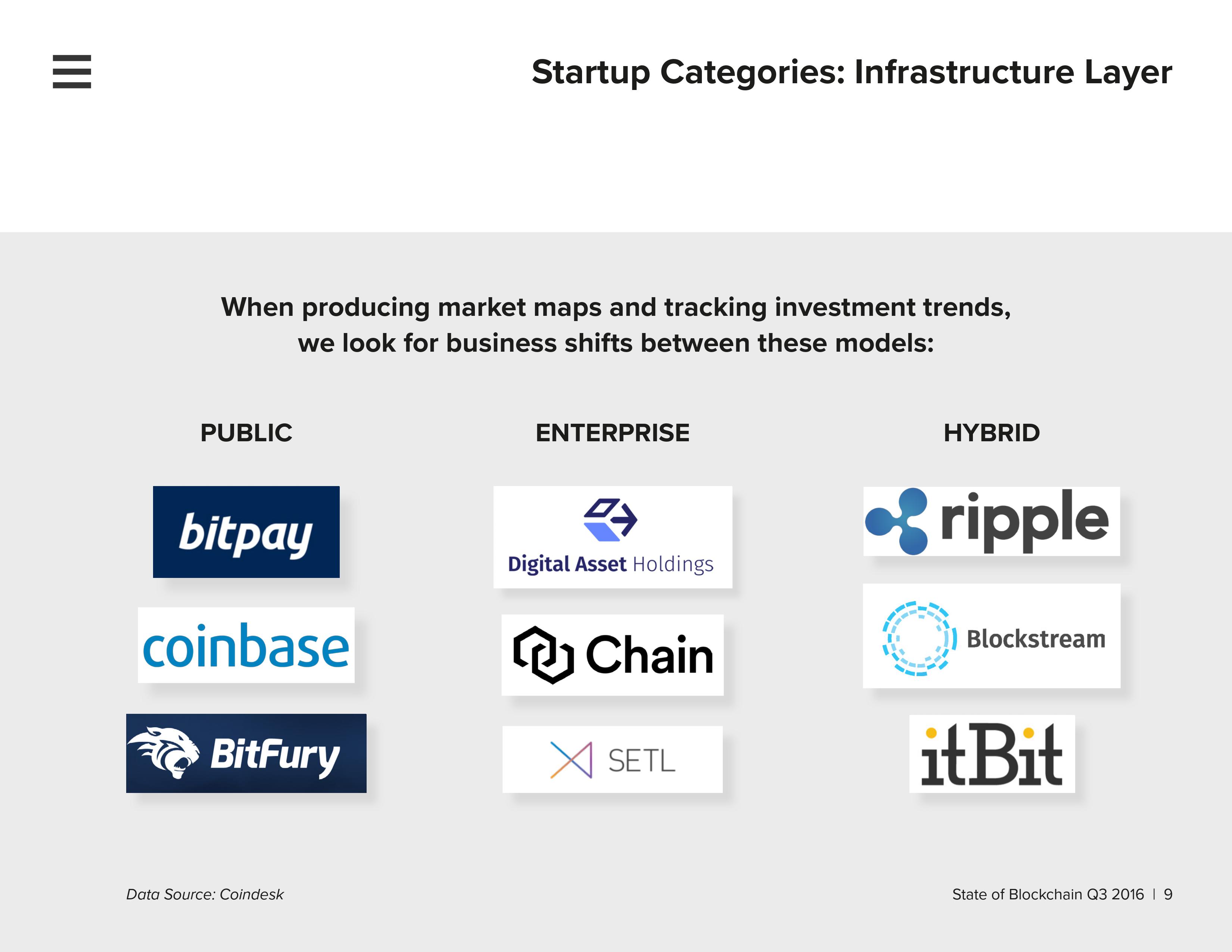 Startup Categories: Infrastructure Layer

When producing market maps and tracking investment trends, we look for business shifts between these models:

PUBLIC

bitpay

coinbase

BitFury

ENTERPRISE

Digital Asset Holdings

Chain

SETL

HYBRID

ripple

Blockstream

itBit

Data Source: Coindesk

State of Blockchain Q3 2016 | 9